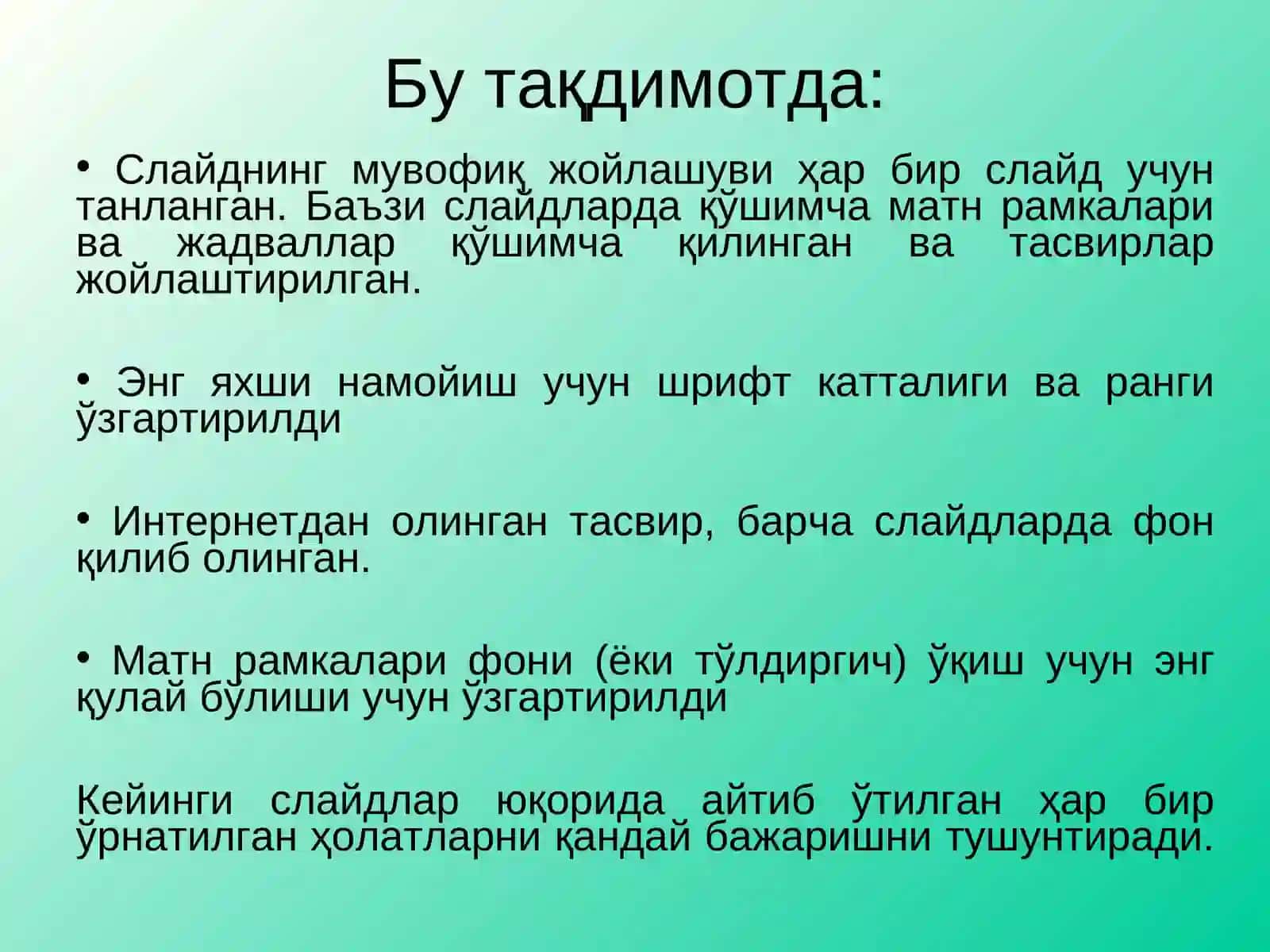 Бу тақдимотда:

• Слайднинг мувофиқ жойлашуви ҳар бир слайд учун танланган. Баъзи слайдларда қўшимча матн рамкалари ва жадваллар қўшимча қилинган ва тасвирлар жойлаштирилган.

• Энг яхши намойиш учун шрифт катталиги ва ранги ўзгартирилди

• Интернетдан олинган тасвир, барча слайдларда фон қилиб олинган.

• Матн рамкалари фони (ёки тўлдиргич) ўқиш учун энг қулай бўлиши учун ўзгартирилди

Кейинги слайдлар юқорида айтиб ўтилган ҳар бир ўрнатилган ҳолатларни қандай бажаришни тушунтиради.